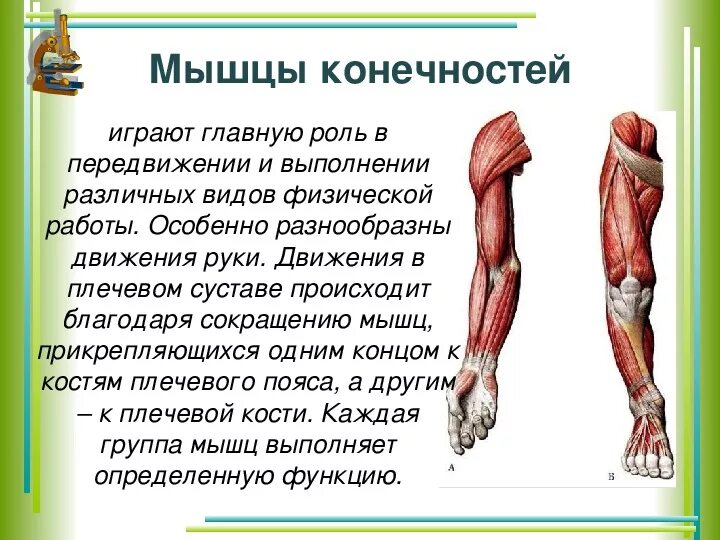 Мышцы конечностей

играют главную роль в передвижении и выполнении различных видов физической работы. Особенно разнообразны движения руки. Движения в плечевом суставе происходит благодаря сокращению мышц, прикрепляющихся одним концом к костям плечевого пояса, а другим – к плечевой кости. Каждая группа мышц выполняет определенную функцию.

А

Б